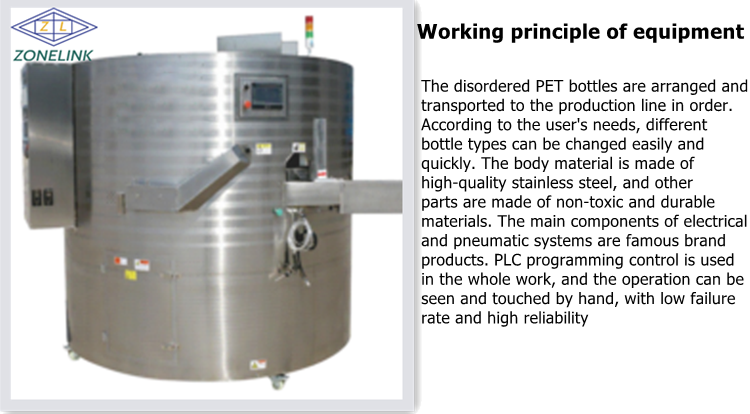 Z L
ZONELINK

Working principle of equipment

The disordered PET bottles are arranged and transported to the production line in order. According to the user's needs, different bottle types can be changed easily and quickly. The body material is made of high-quality stainless steel, and other parts are made of non-toxic and durable materials. The main components of electrical and pneumatic systems are famous brand products. PLC programming control is used in the whole work, and the operation can be seen and touched by hand, with low failure rate and high reliability